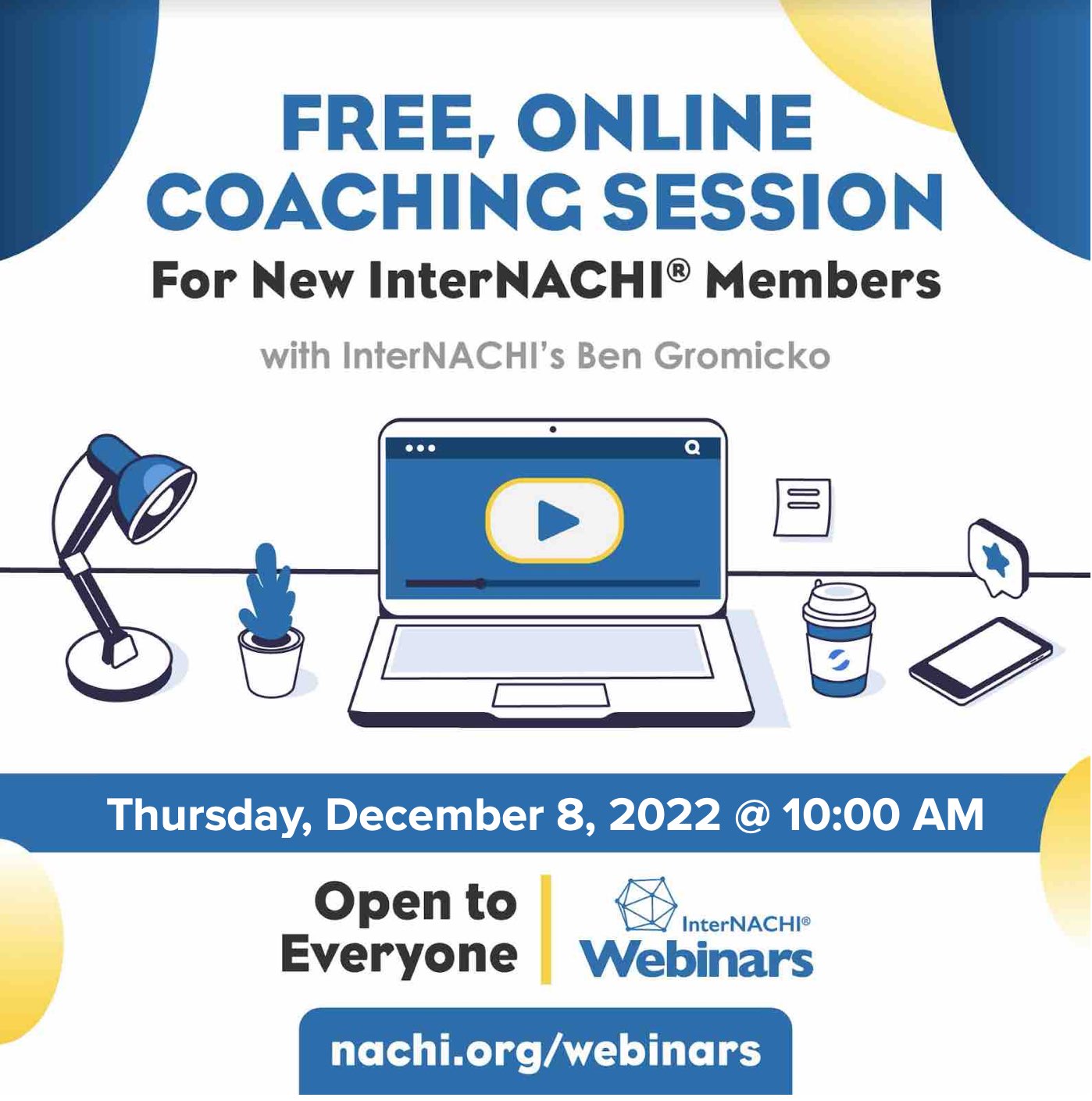 FREE, ONLINE COACHING SESSION

For New InterNACHI® Members

with InterNACHI's Ben Gromicko

Thursday, December 8, 2022 @ 10:00 AM

Open to Everyone

InterNACHI® Webinars

nachi.org/webinars